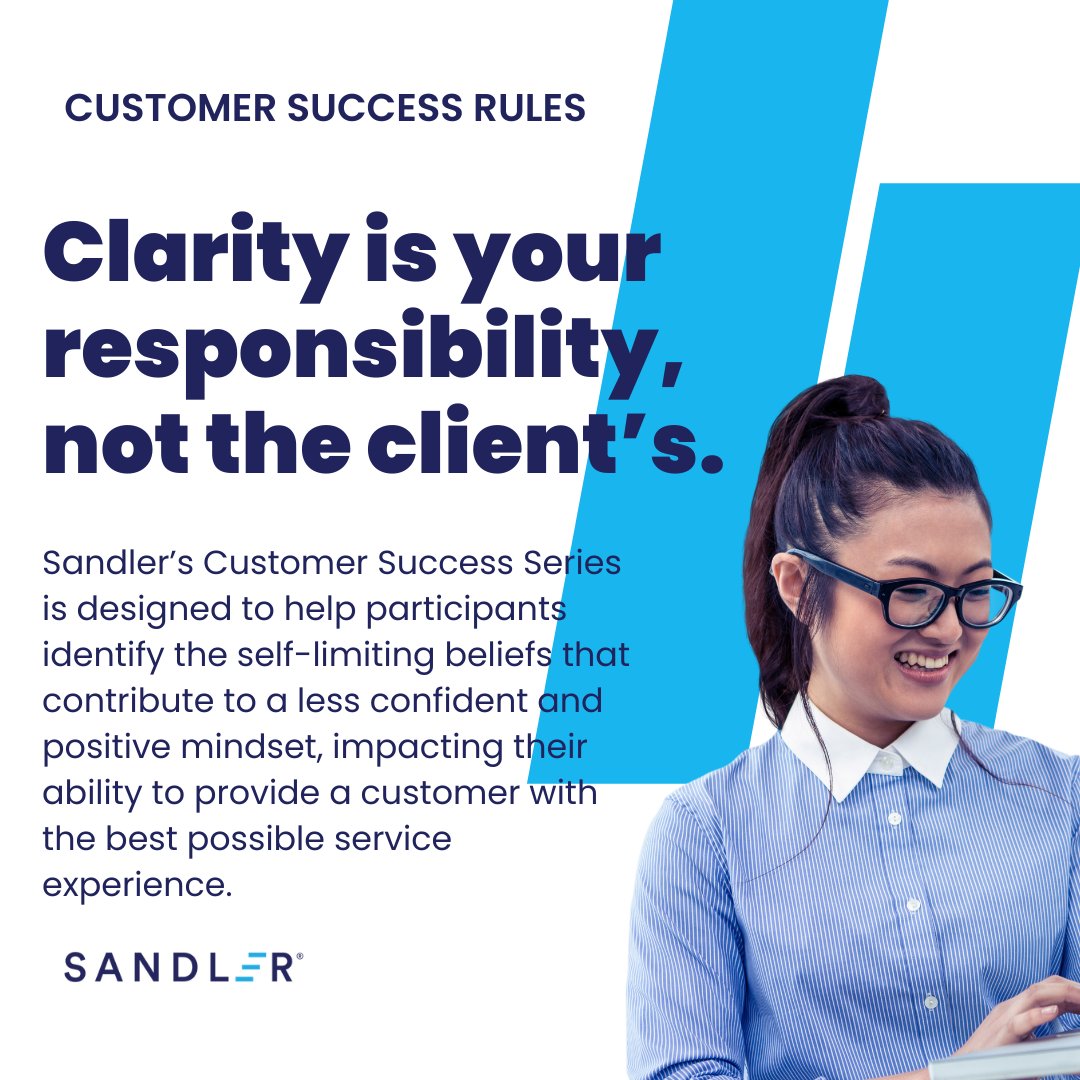 CUSTOMER SUCCESS RULES

Clarity is your responsibility, not the client's.

Sandler's Customer Success Series is designed to help participants identify the self-limiting beliefs that contribute to a less confident and positive mindset, impacting their ability to provide a customer with the best possible service experience.

SANDLER®